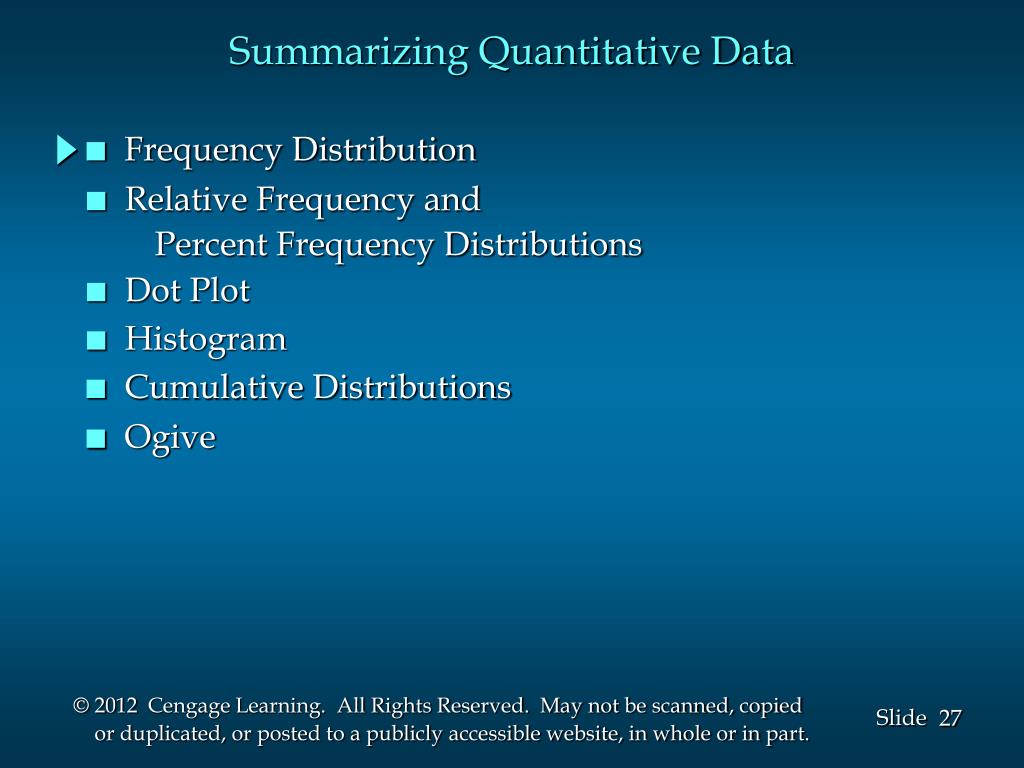 Summarizing Quantitative Data

■ Frequency Distribution

■ Relative Frequency and Percent Frequency Distributions

■ Dot Plot

■ Histogram

■ Cumulative Distributions

■ Ogive

© 2012 Cengage Learning. All Rights Reserved. May not be scanned, copied or duplicated, or posted to a publicly accessible website, in whole or in part.

Slide 27